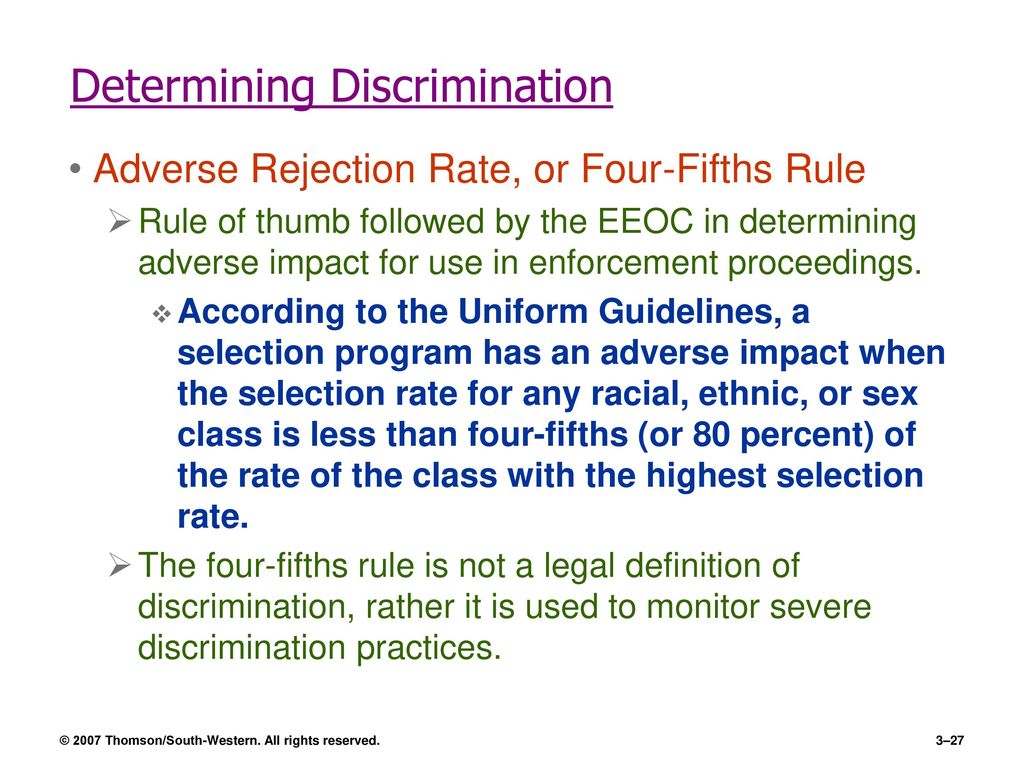 Determining Discrimination

• Adverse Rejection Rate, or Four-Fifths Rule

➢ Rule of thumb followed by the EEOC in determining adverse impact for use in enforcement proceedings.

❖ According to the Uniform Guidelines, a selection program has an adverse impact when the selection rate for any racial, ethnic, or sex class is less than four-fifths (or 80 percent) of the rate of the class with the highest selection rate.

➢ The four-fifths rule is not a legal definition of discrimination, rather it is used to monitor severe discrimination practices.

© 2007 Thomson/South-Western. All rights reserved.

3–27